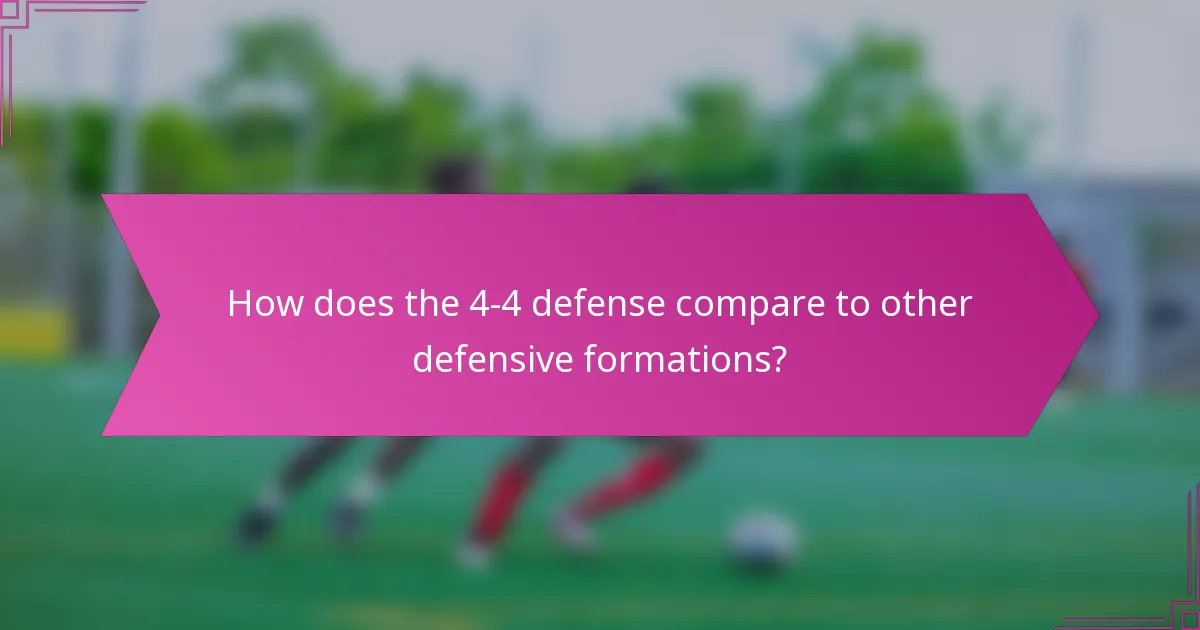 How does the 4-4 defense compare to other defensive formations?